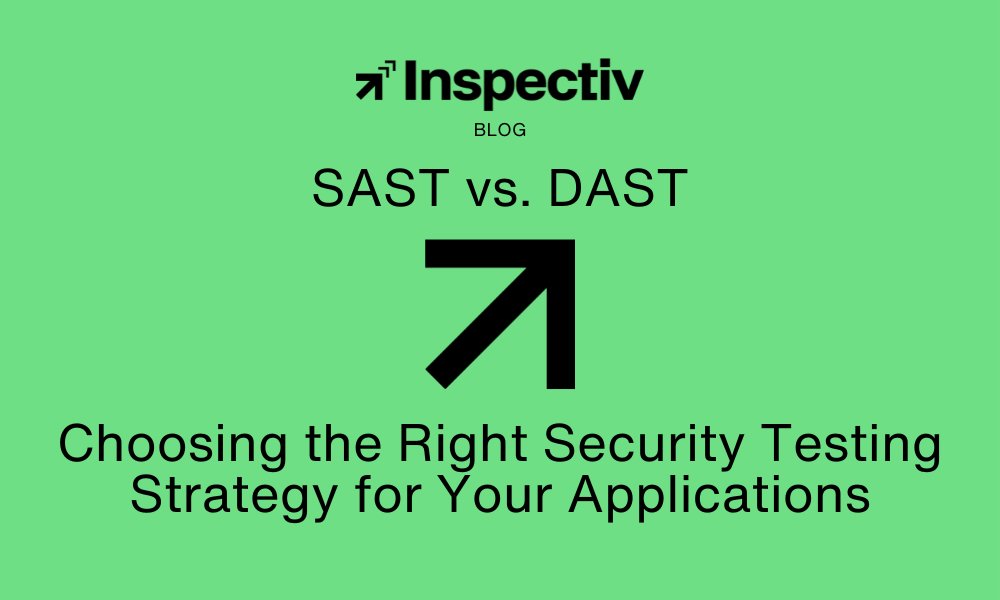 Inspectiv

BLOG

SAST vs. DAST

Choosing the Right Security Testing Strategy for Your Applications